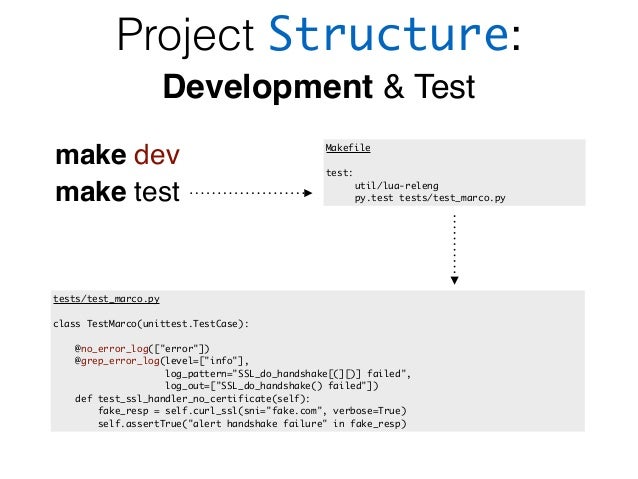 Project Structure:
Development & Test

make dev
make test

Makefile

test:
    util/lua-releng
    py.test tests/test_marco.py

tests/test_marco.py

class TestMarco(unittest.TestCase):

    @no_error_log(["error"])
    @grep_error_log(level=["info"],
                    log_pattern="SSL_do_handshake[(][)] failed",
                    log_out=["SSL_do_handshake() failed"])
    def test_ssl_handler_no_certificate(self):
        fake_resp = self.curl_ssl(sni="fake.com", verbose=True)
        self.assertTrue("alert handshake failure" in fake_resp)